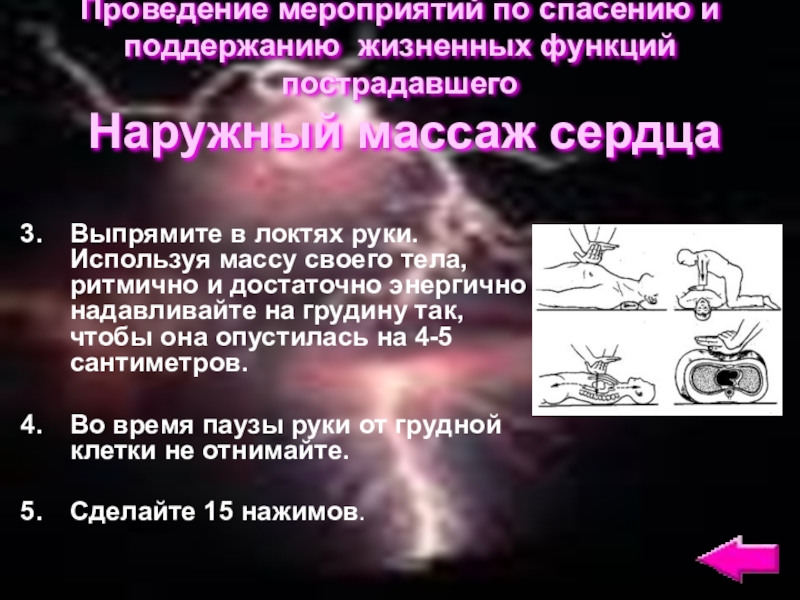 Проведение мероприятий по спасению и поддержанию жизненных функций пострадавшего

Наружный массаж сердца

3. Выпрямите в локтях руки. Используя массу своего тела, ритмично и достаточно энергично надавливайте на грудину так, чтобы она опустилась на 4-5 сантиметров.

4. Во время паузы руки от грудной клетки не отнимайте.

5. Сделайте 15 нажимов.